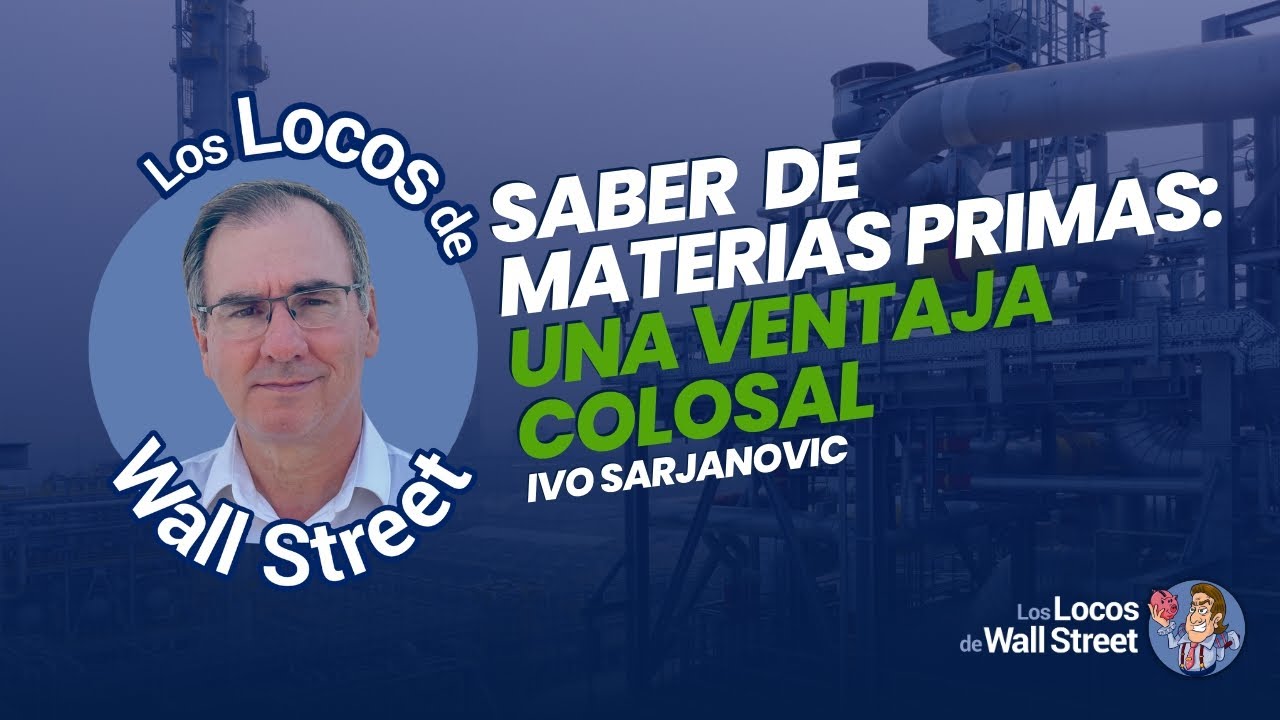 Los Locos de Wall Street

SABER DE MATERIAS PRIMAS: UNA VENTAJA COLOSAL

IVO SARJANOVIC

Los Locos de Wall Street